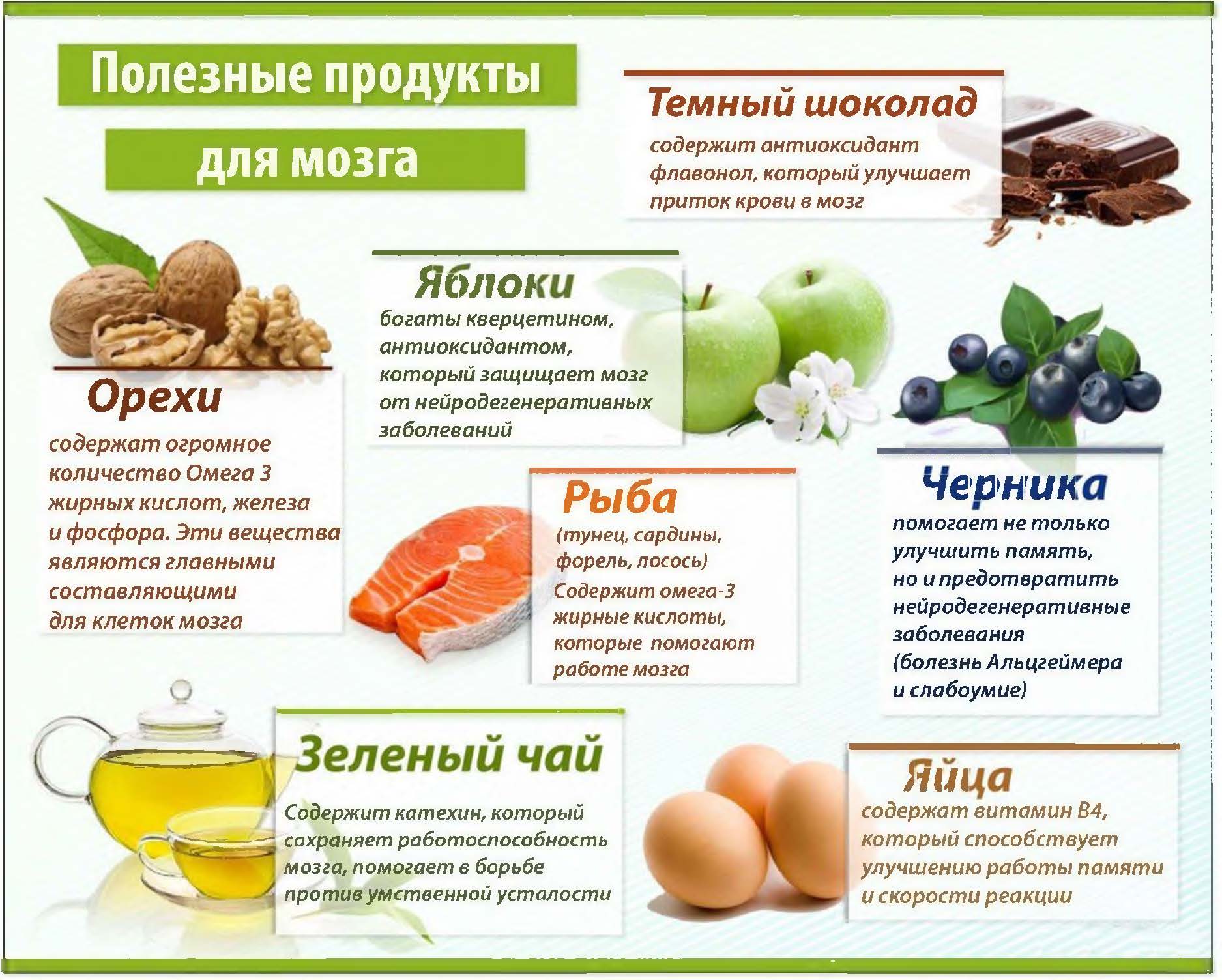 Полезные продукты для мозга

Темный шоколад
содержит антиоксидант флавонол, который улучшает приток крови в мозг

Яблоки
богаты кверцетином, антиоксидантом, который защищает мозг от нейродегенеративных заболеваний

Орехи
содержат огромное количество Омега 3 жирных кислот, железа и фосфора. Эти вещества являются главными составляющими для клеток мозга

Рыба
(тунец, сардины, форель, лосось)
Содержит омега-3 жирные кислоты, которые помогают работе мозга

Черника
помогает не только улучшить память, но и предотвратить нейродегенеративные заболевания (болезнь Альцгеймера и слабоумие)

Зеленый чай
Содержит катехин, который сохраняет работоспособность мозга, помогает в борьбе против умственной усталости

Яйца
содержат витамин В4, который способствует улучшению работы памяти и скорости реакции